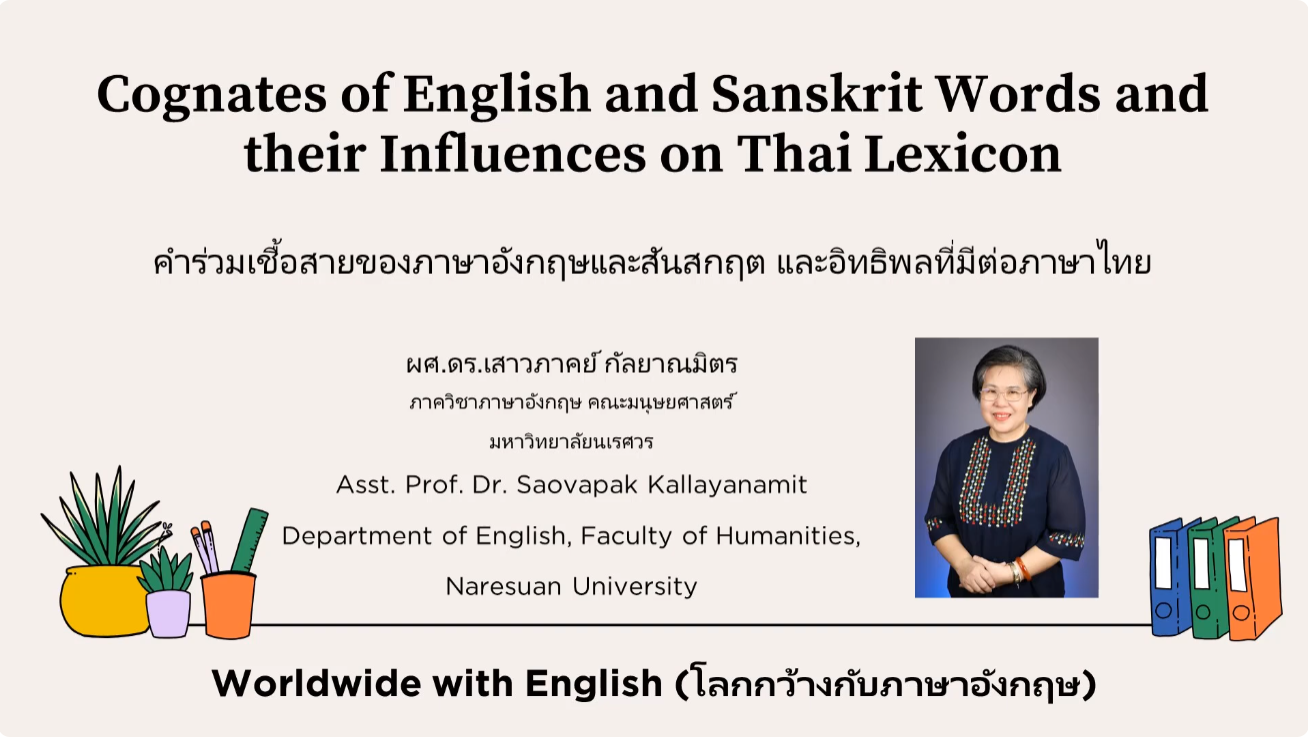 Cognates of English and Sanskrit Words and their Influences on Thai Lexicon

คำร่วมเชื้อสายของภาษาอังกฤษและสันสกฤต และอิทธิพลที่มีต่อภาษาไทย

ผศ.ดร.เสาวภาคย์ กัลยาณมิตร
ภาควิชาภาษาอังกฤษ คณะมนุษยศาสตร์
มหาวิทยาลัยนเรศวร
Asst. Prof. Dr. Saovapak Kallayanamit
Department of English, Faculty of Humanities,
Naresuan University

Worldwide with English (โลกกว้างกับภาษาอังกฤษ)